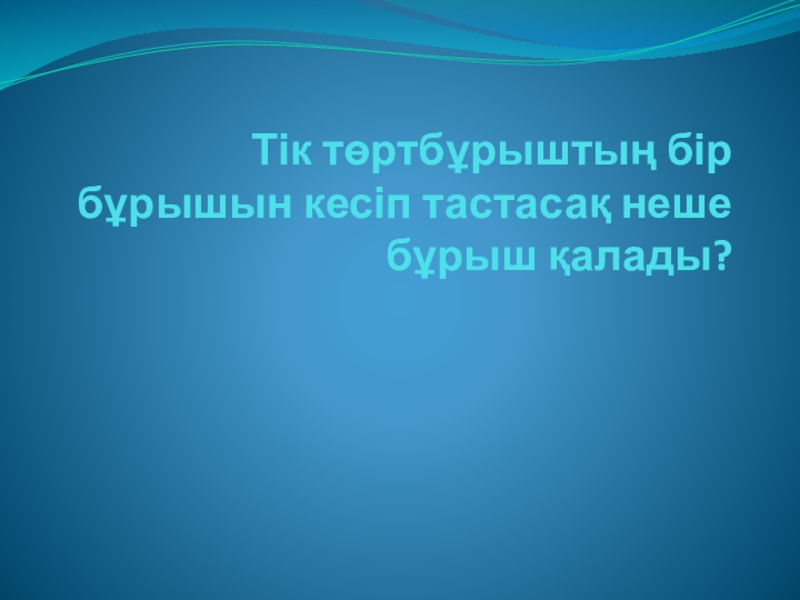 Тік төртбұрыштың бір бұрышын кесіп тастасақ неше бұрыш қалады?